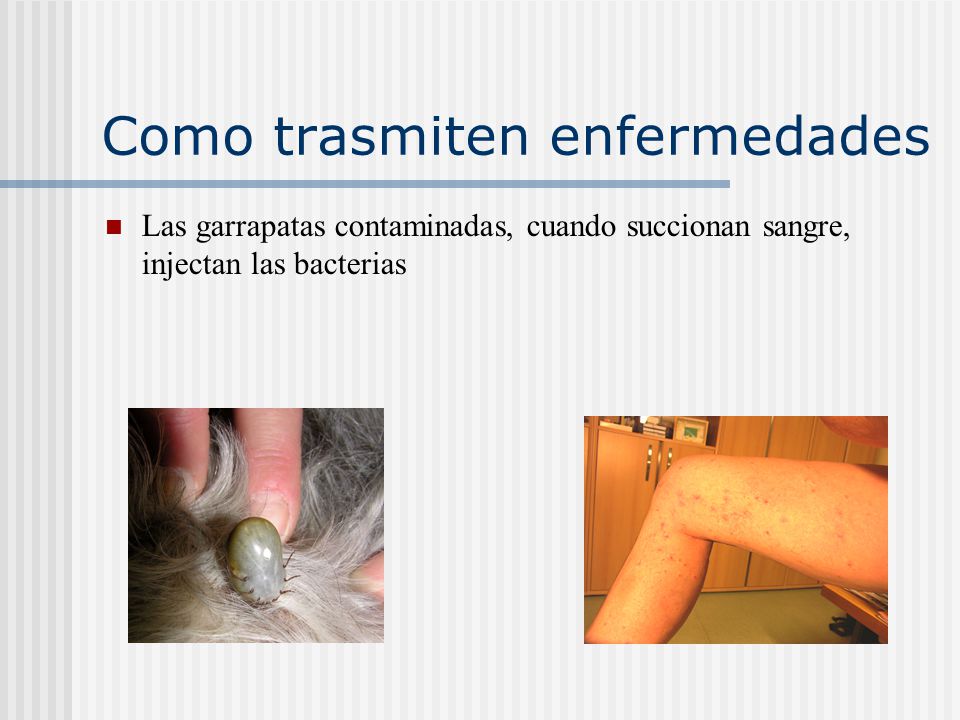 Como trasmiten enfermedades

Las garrapatas contaminadas, cuando succionan sangre, injectan las bacterias